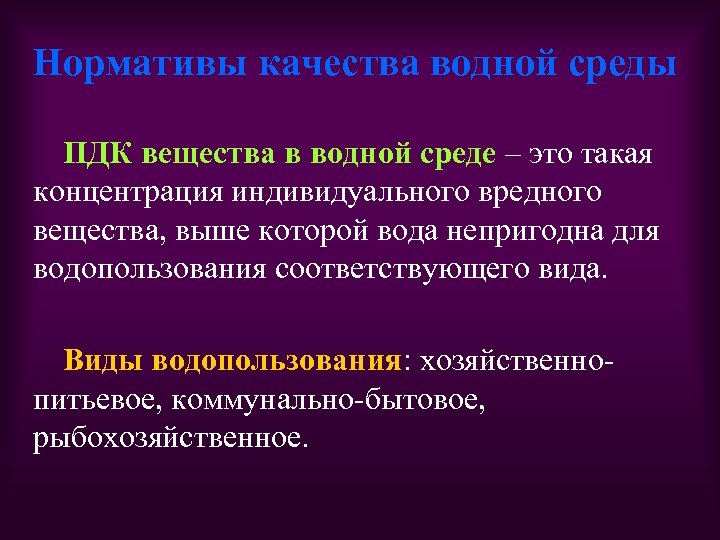 Нормативы качества водной среды

ПДК вещества в водной среде – это такая концентрация индивидуального вредного вещества, выше которой вода непригодна для водопользования соответствующего вида.

Виды водопользования: хозяйственно-питьевое, коммунально-бытовое, рыбохозяйственное.